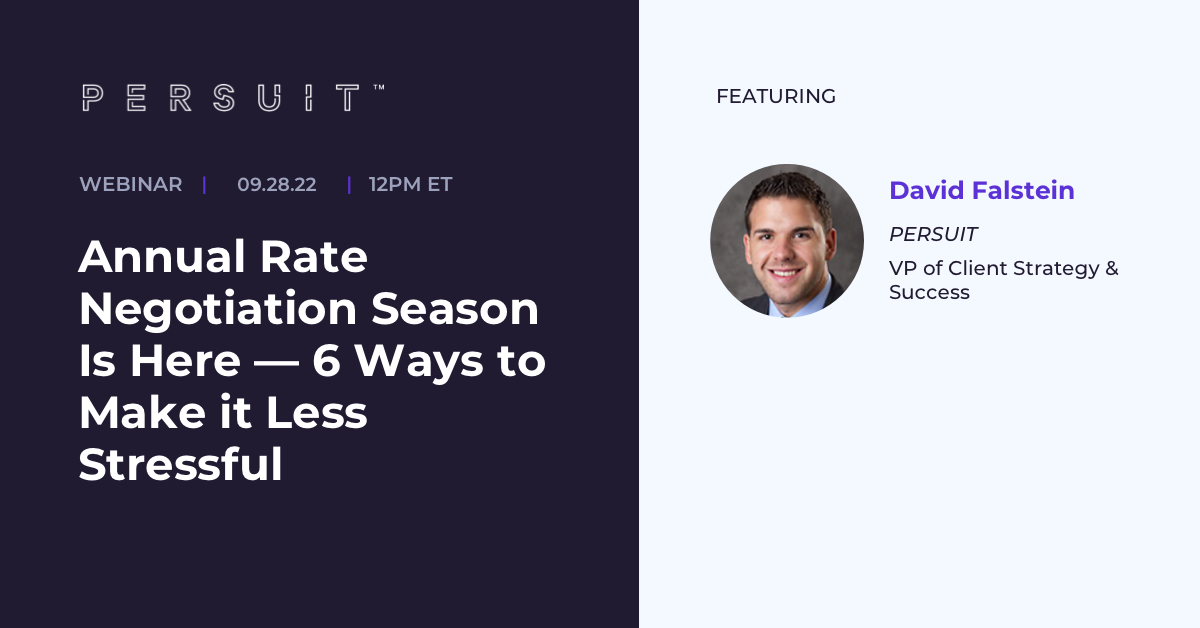 PERSUIT™

WEBINAR | 09.28.22 | 12PM ET

Annual Rate Negotiation Season Is Here — 6 Ways to Make it Less Stressful

FEATURING

David Falstein

PERSUIT

VP of Client Strategy & Success